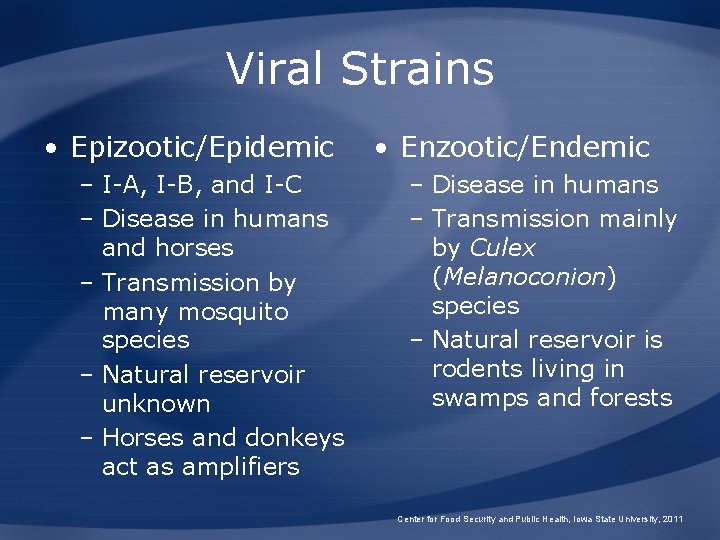 Viral Strains

• Epizootic/Epidemic
– I-A, I-B, and I-C
– Disease in humans and horses
– Transmission by many mosquito species
– Natural reservoir unknown
– Horses and donkeys act as amplifiers

• Enzootic/Endemic
– Disease in humans
– Transmission mainly by Culex (Melanoconion) species
– Natural reservoir is rodents living in swamps and forests

Center for Food Security and Public Health, Iowa State University, 2011